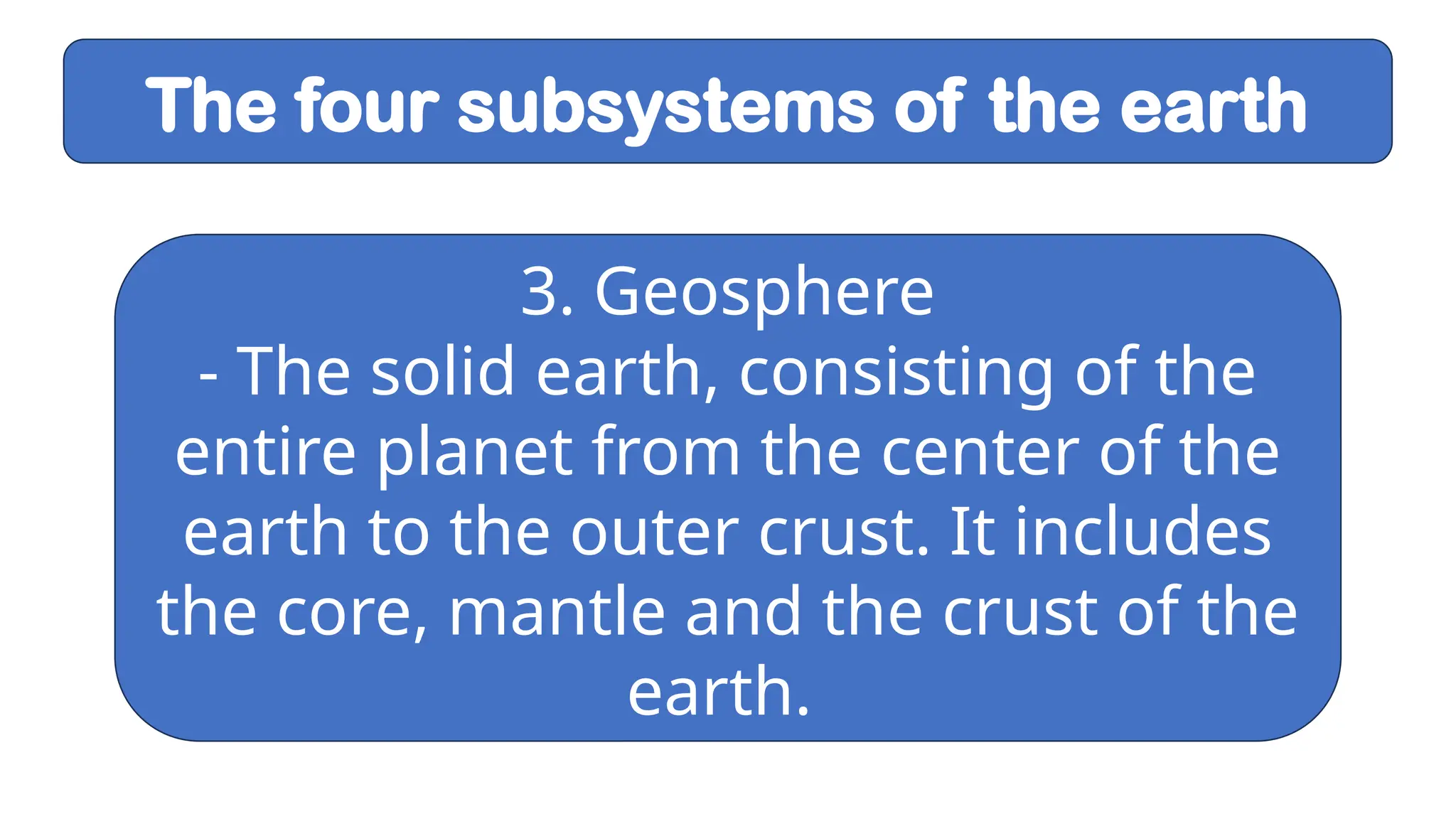 The four subsystems of the earth

3. Geosphere
- The solid earth, consisting of the entire planet from the center of the earth to the outer crust. It includes the core, mantle and the crust of the earth.